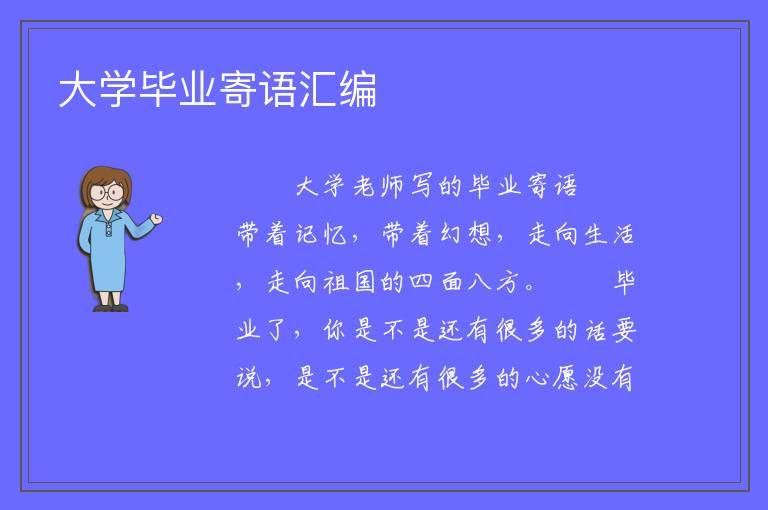 大学毕业寄语汇编

大学老师写的毕业寄语

带着记忆，带着幻想，走向生活，走向祖国的四面八方。　　毕业了，你是不是还有很多的话要说，是不是还有很多的心愿没有